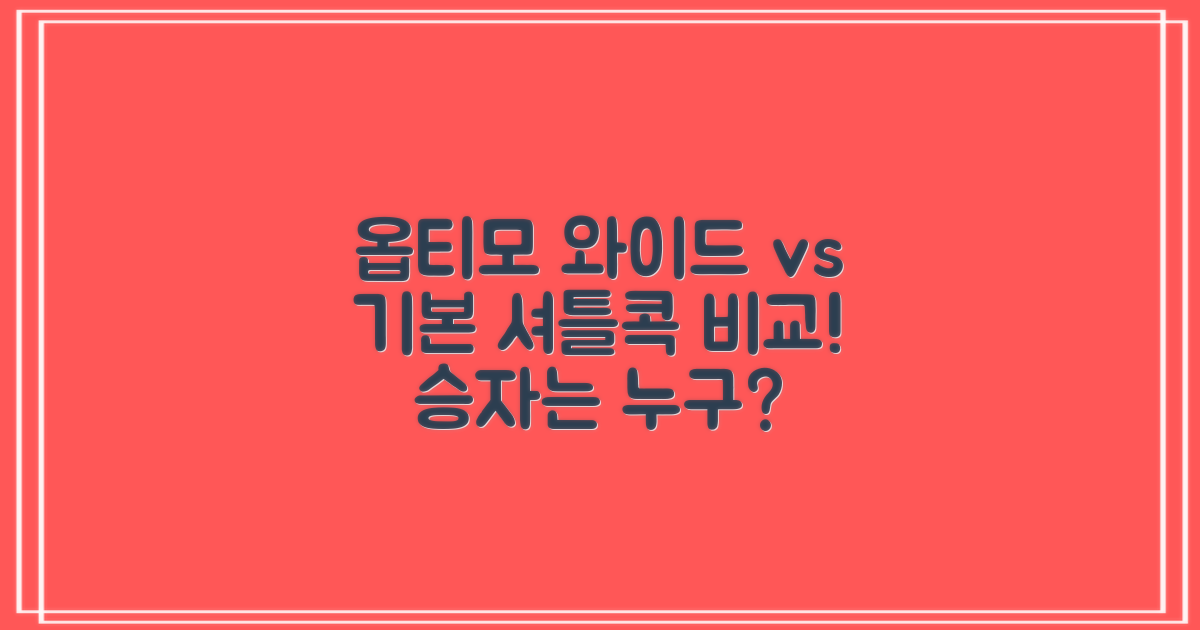 옵티모 와이드 vs
기본 셔틀콕 비교!
승자는 누구?